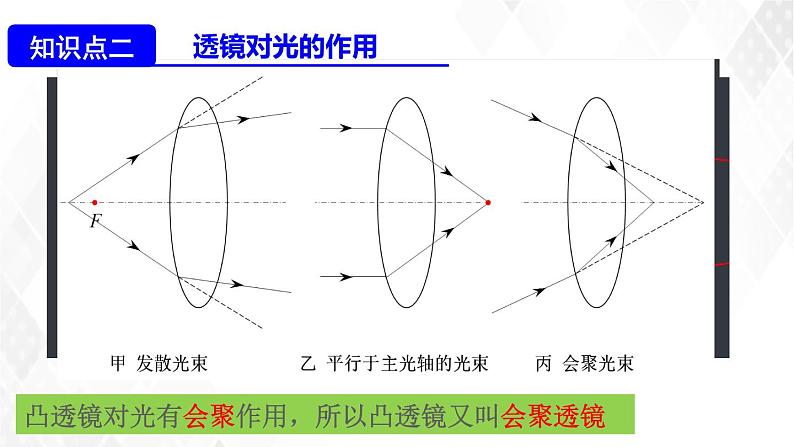 知识点二 透镜对光的作用

$F$

甲 发散光束

乙 平行于主光轴的光束

丙 会聚光束

凸透镜对光有会聚作用，所以凸透镜又叫会聚透镜